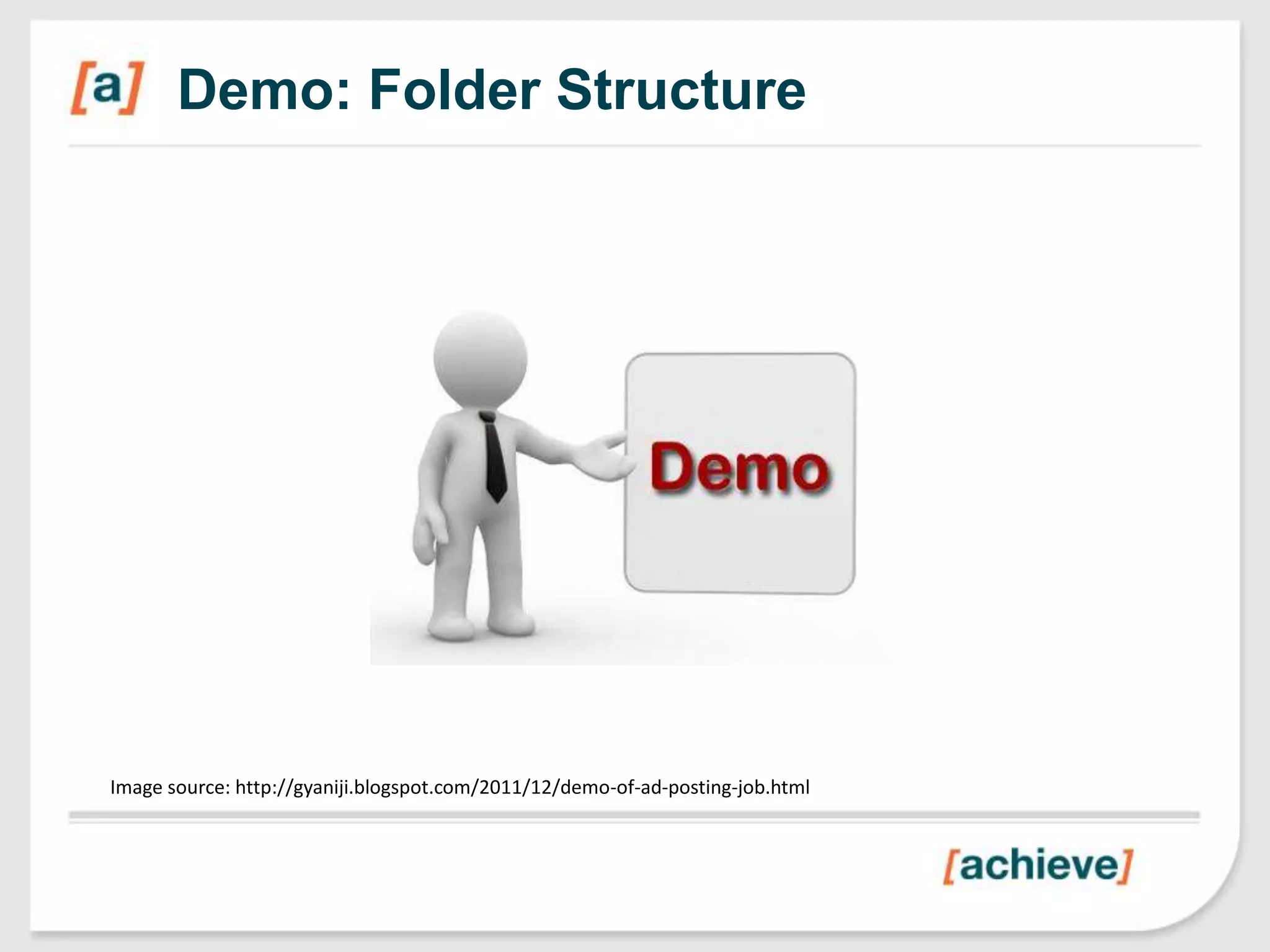 [a] Demo: Folder Structure

Demo

Image source: http://gyaniji.blogspot.com/2011/12/demo-of-ad-posting-job.html

[achieve]